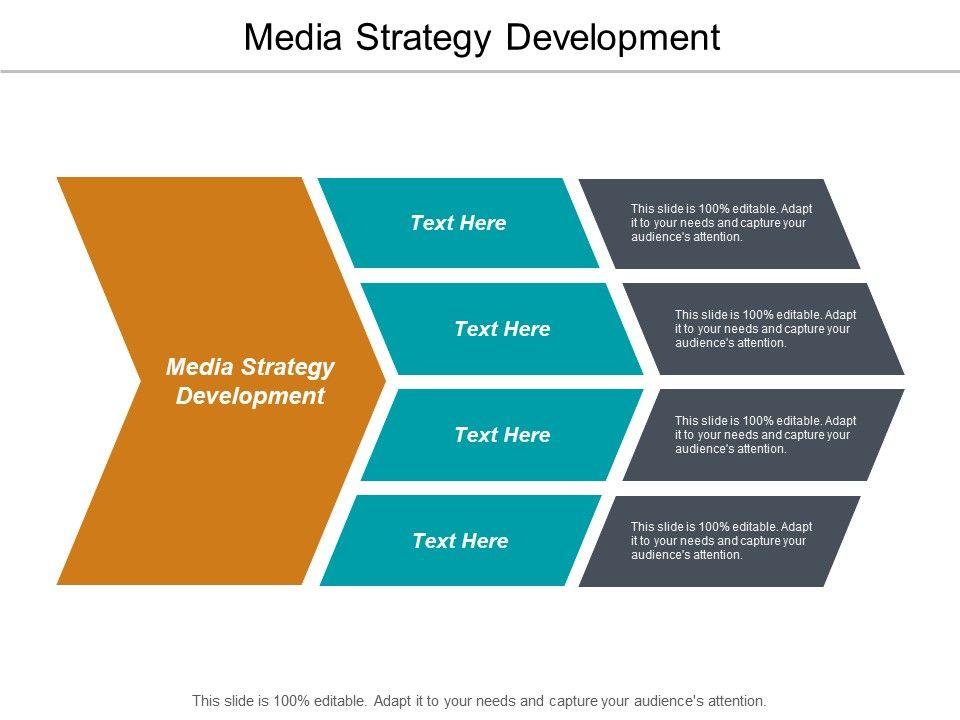 Media Strategy Development

Media Strategy Development

Text Here

This slide is 100% editable. Adapt it to your needs and capture your audience's attention.

Text Here

This slide is 100% editable. Adapt it to your needs and capture your audience's attention.

Text Here

This slide is 100% editable. Adapt it to your needs and capture your audience's attention.

Text Here

This slide is 100% editable. Adapt it to your needs and capture your audience's attention.

This slide is 100% editable. Adapt it to your needs and capture your audience's attention.